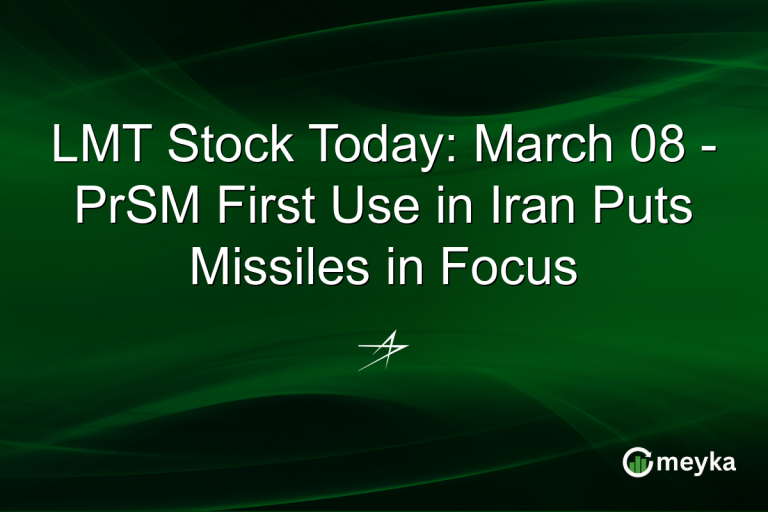 LMT Stock Today: March 08 - PrSM First Use in Iran Puts Missiles in Focus

meyka